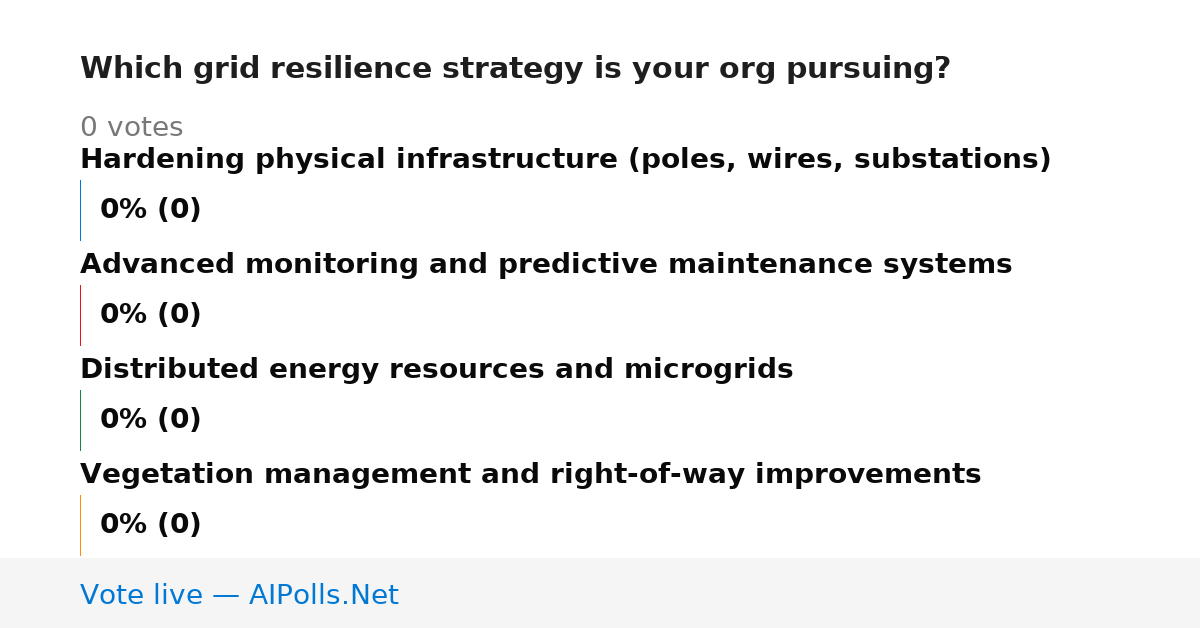 Which grid resilience strategy is your org pursuing?

0 votes

Hardening physical infrastructure (poles, wires, substations)

0% (0)

Advanced monitoring and predictive maintenance systems

0% (0)

Distributed energy resources and microgrids

0% (0)

Vegetation management and right-of-way improvements

0% (0)

Vote live — AIPolls.Net